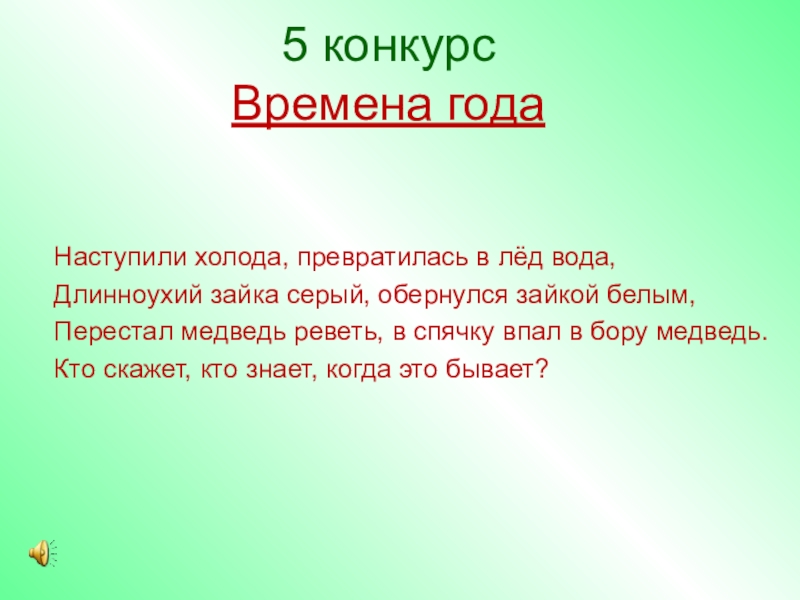 5 конкурс
Времена года

Наступили холода, превратилась в лёд вода,
Длинноухий зайка серый, обернулся зайкой белым,
Перестал медведь реветь, в спячку впал в бору медведь.
Кто скажет, кто знает, когда это бывает?